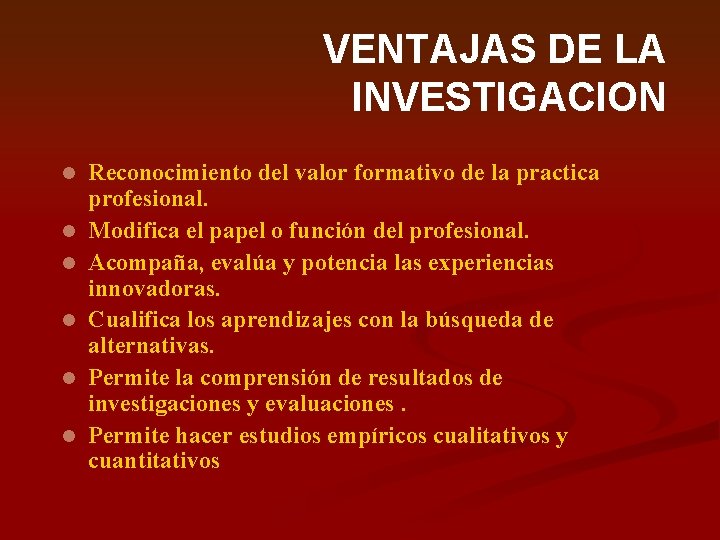 VENTAJAS DE LA INVESTIGACION

- Reconocimiento del valor formativo de la practica profesional.
- Modifica el papel o función del profesional.
- Acompaña, evalúa y potencia las experiencias innovadoras.
- Cualifica los aprendizajes con la búsqueda de alternativas.
- Permite la comprensión de resultados de investigaciones y evaluaciones .
- Permite hacer estudios empíricos cualitativos y cuantitativos